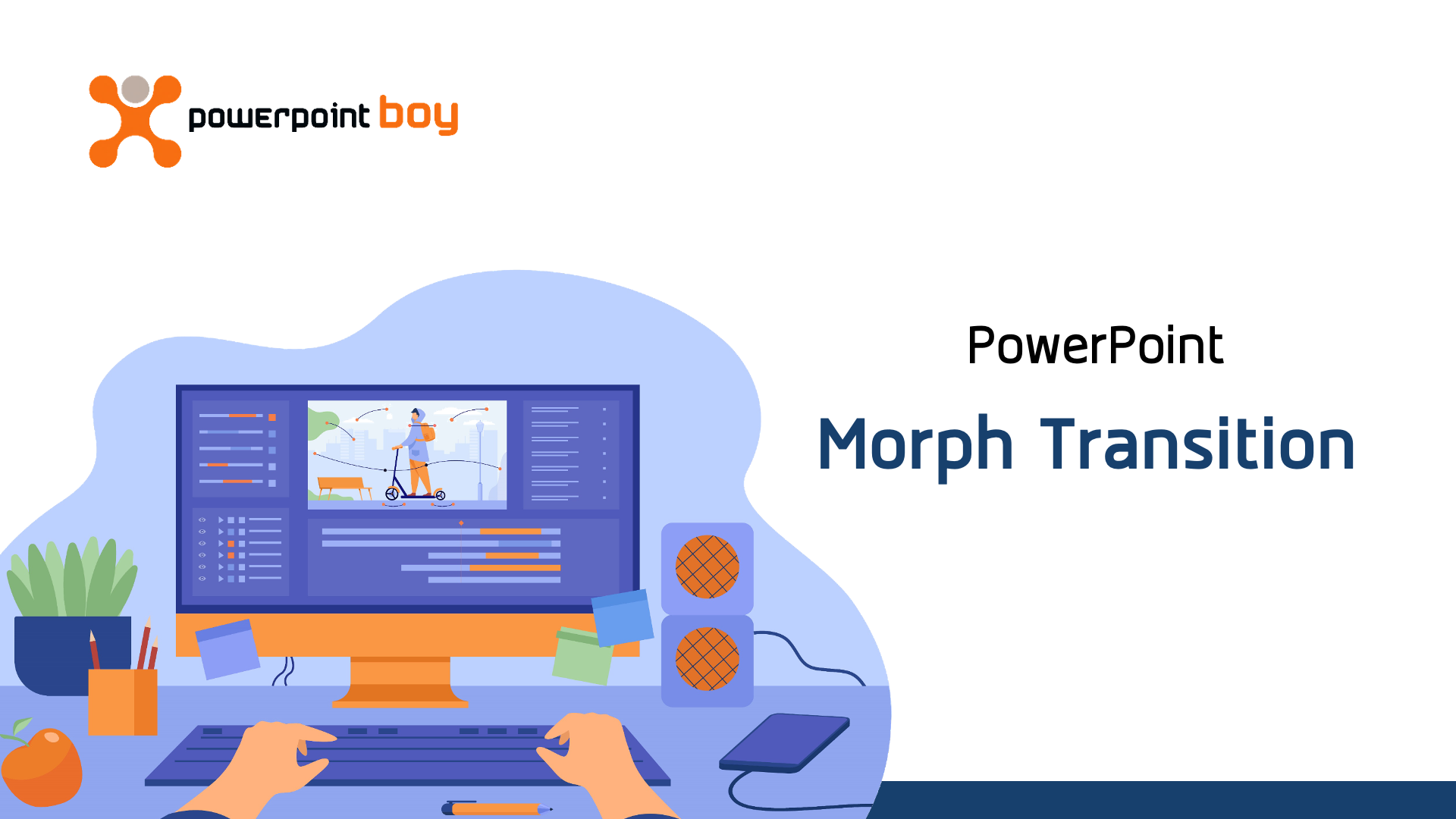 powerpoint boy

PowerPoint

Morph Transition